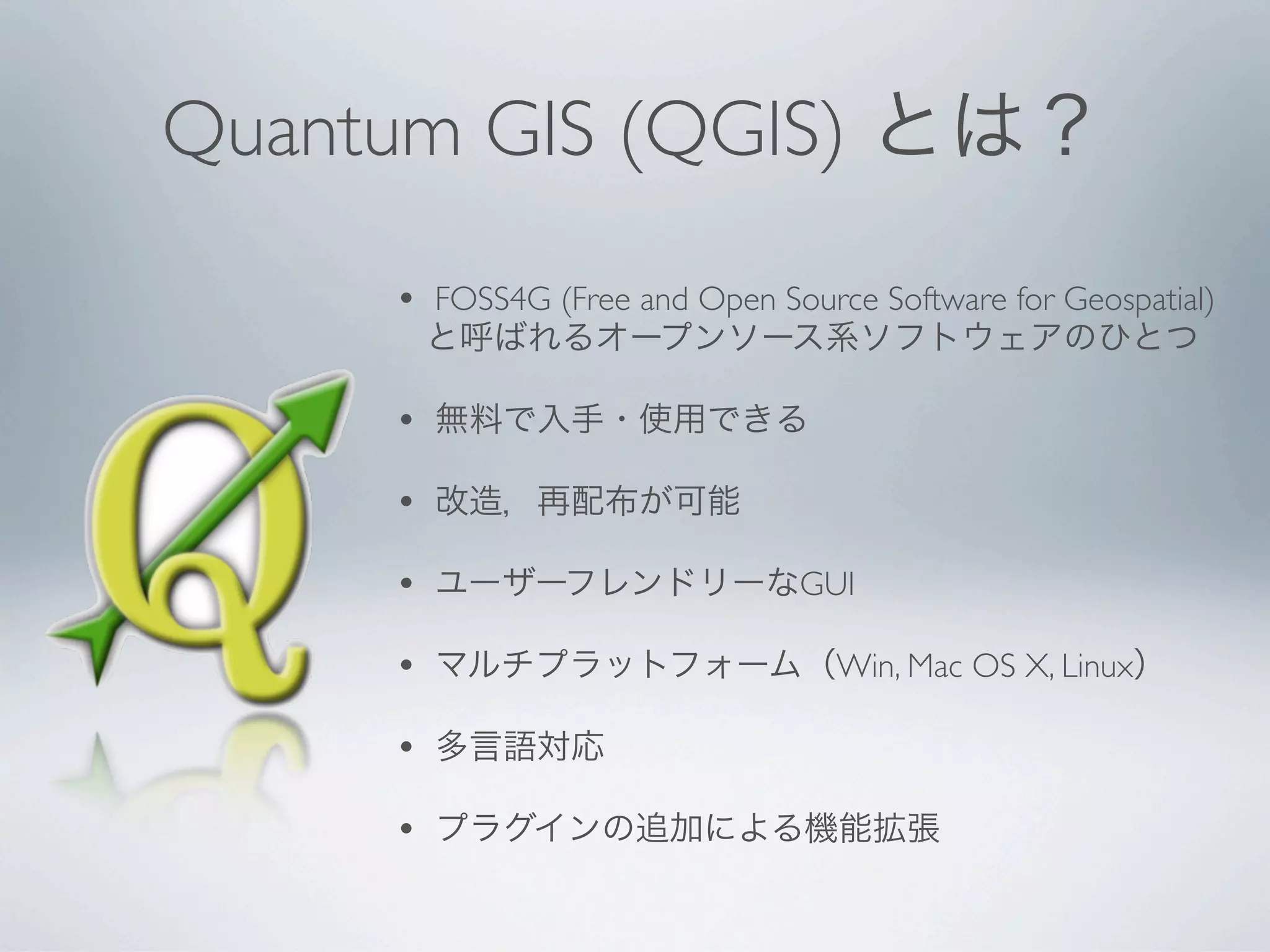 Quantum GIS (QGIS) とは？

• FOSS4G (Free and Open Source Software for Geospatial) と呼ばれるオープンソース系ソフトウェアのひとつ

• 無料で入手・使用できる

• 改造，再配布が可能

• ユーザーフレンドリーなGUI

• マルチプラットフォーム（Win, Mac OS X, Linux）

• 多言語対応

• プラグインの追加による機能拡張